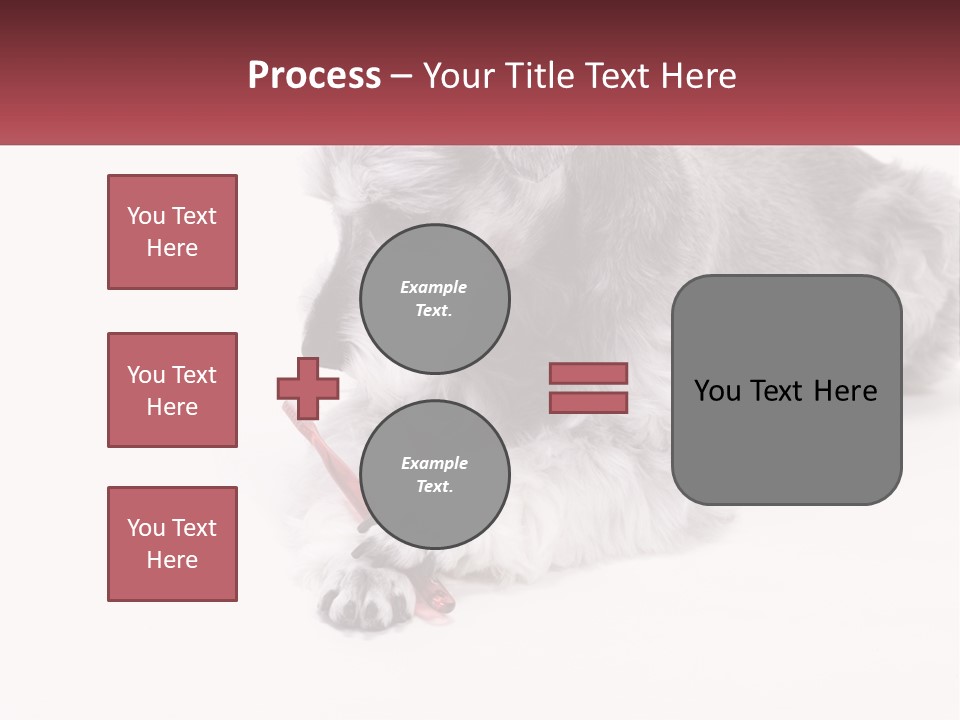 Process – Your Title Text Here

You Text Here

You Text Here

You Text Here

Example Text.

Example Text.

You Text Here